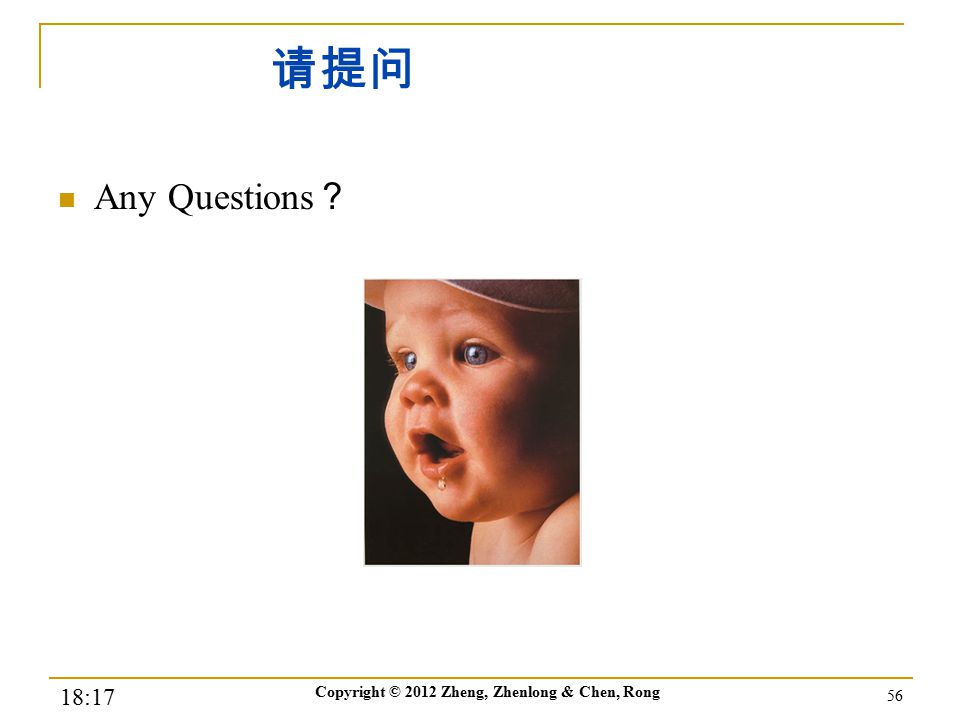 请提问

Any Questions？

18:17

Copyright © 2012 Zheng, Zhenlong & Chen, Rong

56